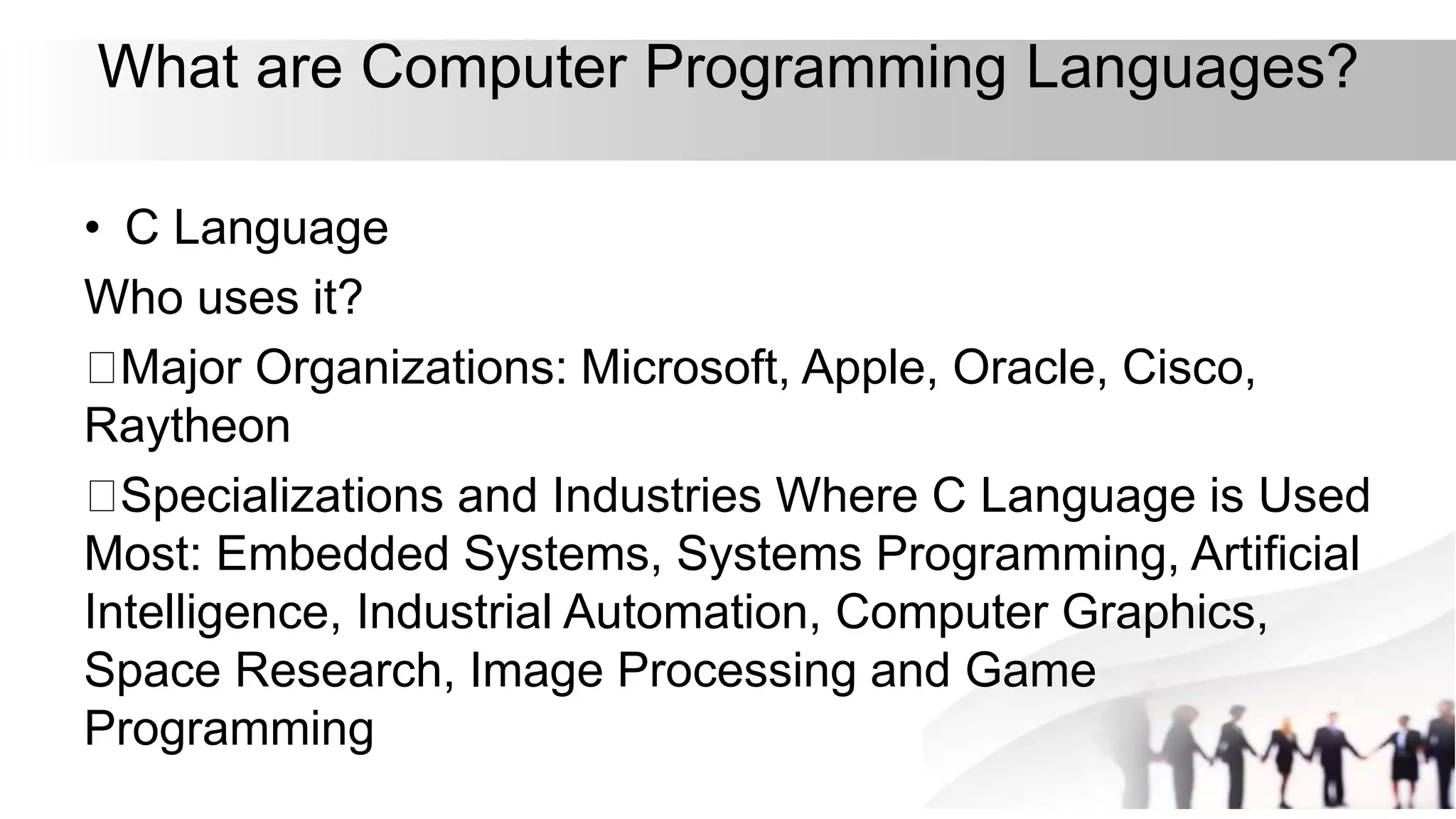 What are Computer Programming Languages?

• C Language

Who uses it?

□Major Organizations: Microsoft, Apple, Oracle, Cisco, Raytheon

□Specializations and Industries Where C Language is Used Most: Embedded Systems, Systems Programming, Artificial Intelligence, Industrial Automation, Computer Graphics, Space Research, Image Processing and Game Programming